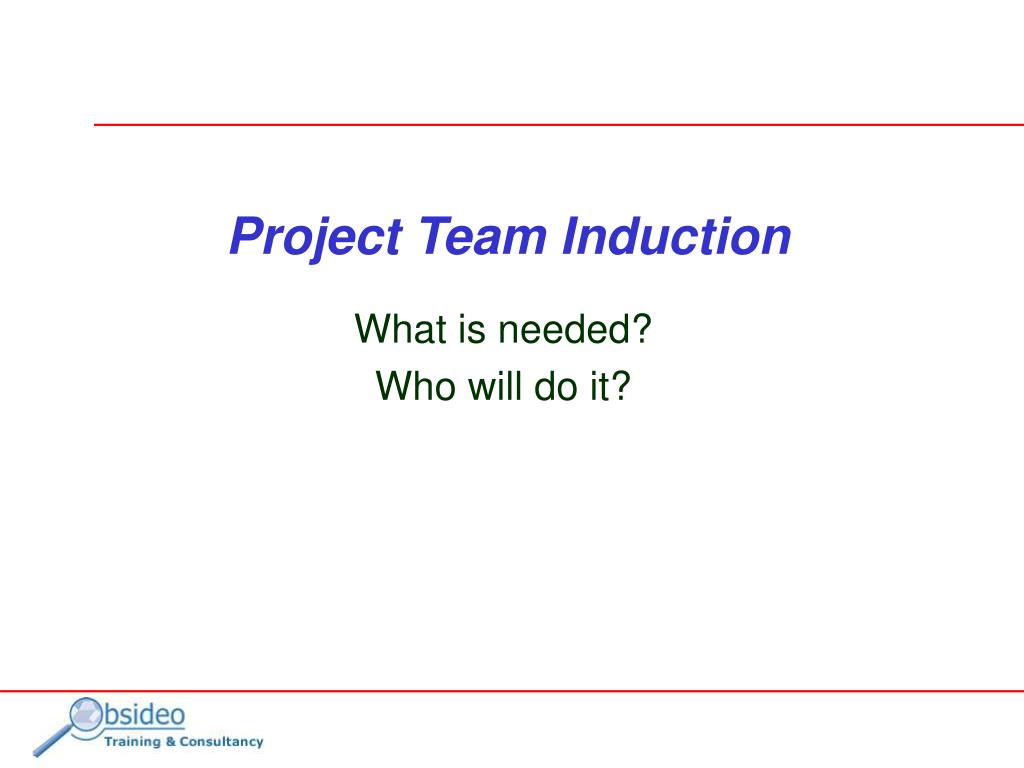 Project Team Induction

What is needed?
Who will do it?

Obsideo
Training & Consultancy